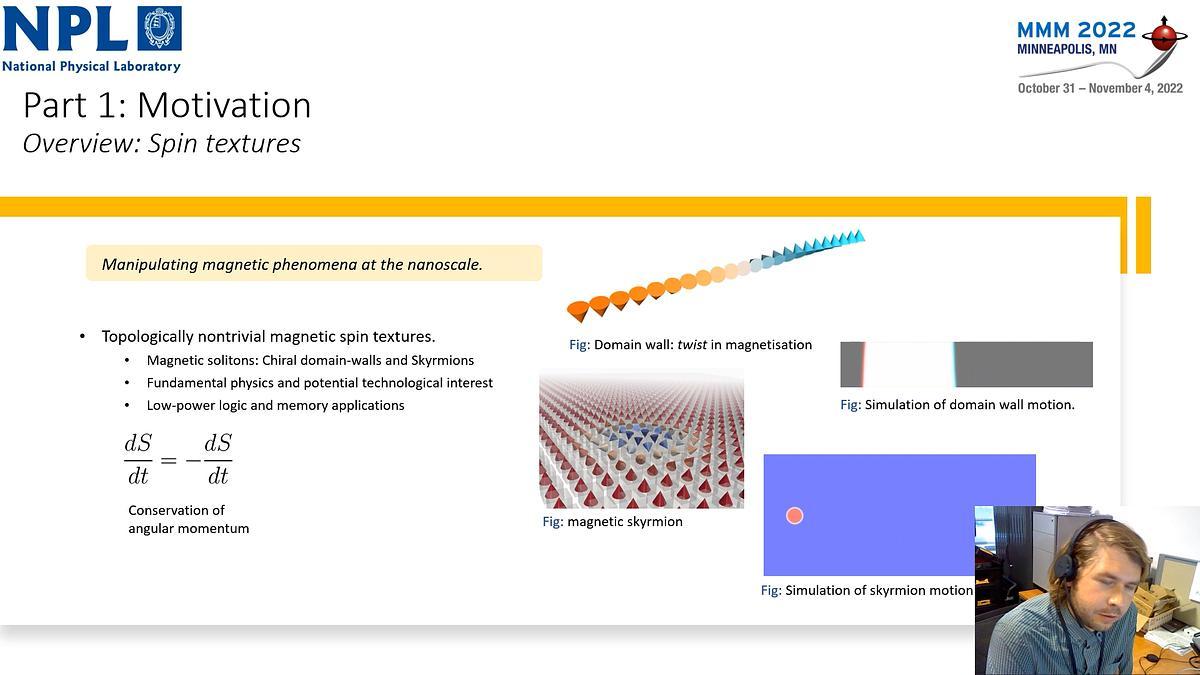 NPL
National Physical Laboratory

MMM 2022
MINNEAPOLIS, MN
October 31 – November 4, 2022

Part 1: Motivation
Overview: Spin textures

Manipulating magnetic phenomena at the nanoscale.

• Topologically nontrivial magnetic spin textures.
  • Magnetic solitons: Chiral domain-walls and Skyrmions
  • Fundamental physics and potential technological interest
  • Low-power logic and memory applications

$\frac{dS}{dt} = -\frac{dS}{dt}$

Conservation of angular momentum

Fig: Domain wall: twist in magnetisation

Fig: Simulation of domain wall motion.

Fig: magnetic skyrmion

Fig: Simulation of skyrmion motion